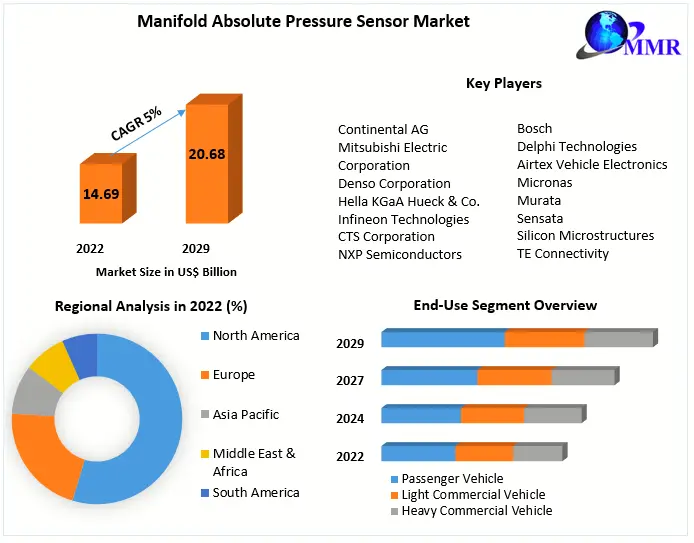 Manifold Absolute Pressure Sensor Market

MMR

CAGR 5%

14.69

20.68

2022

2029

Market Size in US$ Billion

Key Players

Continental AG
Mitsubishi Electric Corporation
Denso Corporation
Hella KGaA Hueck & Co.
Infineon Technologies
CTS Corporation
NXP Semiconductors

Bosch
Delphi Technologies
Airtex Vehicle Electronics
Micronas
Murata
Sensata
Silicon Microstructures
TE Connectivity

Regional Analysis in 2022 (%)

North America
Europe
Asia Pacific
Middle East & Africa
South America

End-Use Segment Overview

2029
2027
2024
2022

Passenger Vehicle
Light Commercial Vehicle
Heavy Commercial Vehicle